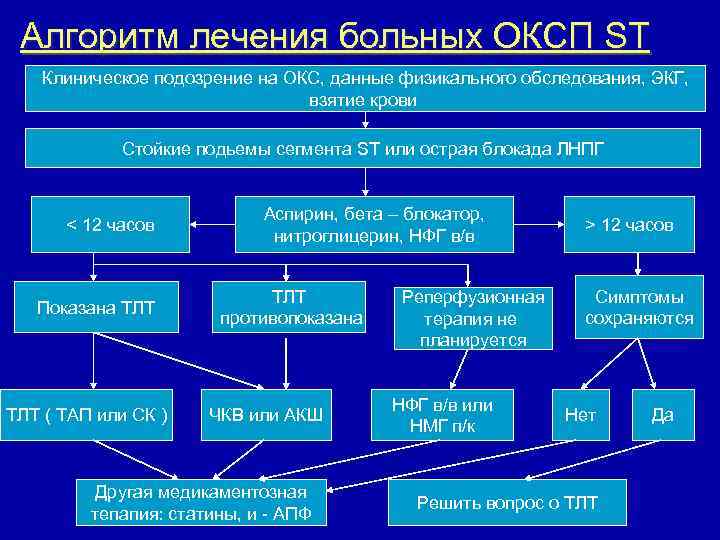 Алгоритм лечения больных ОКСП ST

Клиническое подозрение на ОКС, данные физикального обследования, ЭКГ, взятие крови

Стойкие подьемы сегмента ST или острая блокада ЛНПГ

< 12 часов

Аспирин, бета – блокатор, нитроглицерин, НФГ в/в

> 12 часов

Показана ТЛТ

ТЛТ противопоказана

Реперфузионная терапия не планируется

Симптомы сохраняются

ТЛТ ( ТАП или СК )

ЧКВ или АКШ

НФГ в/в или НМГ п/к

Нет

Да

Другая медикаментозная тепапия: статины, и - АПФ

Решить вопрос о ТЛТ